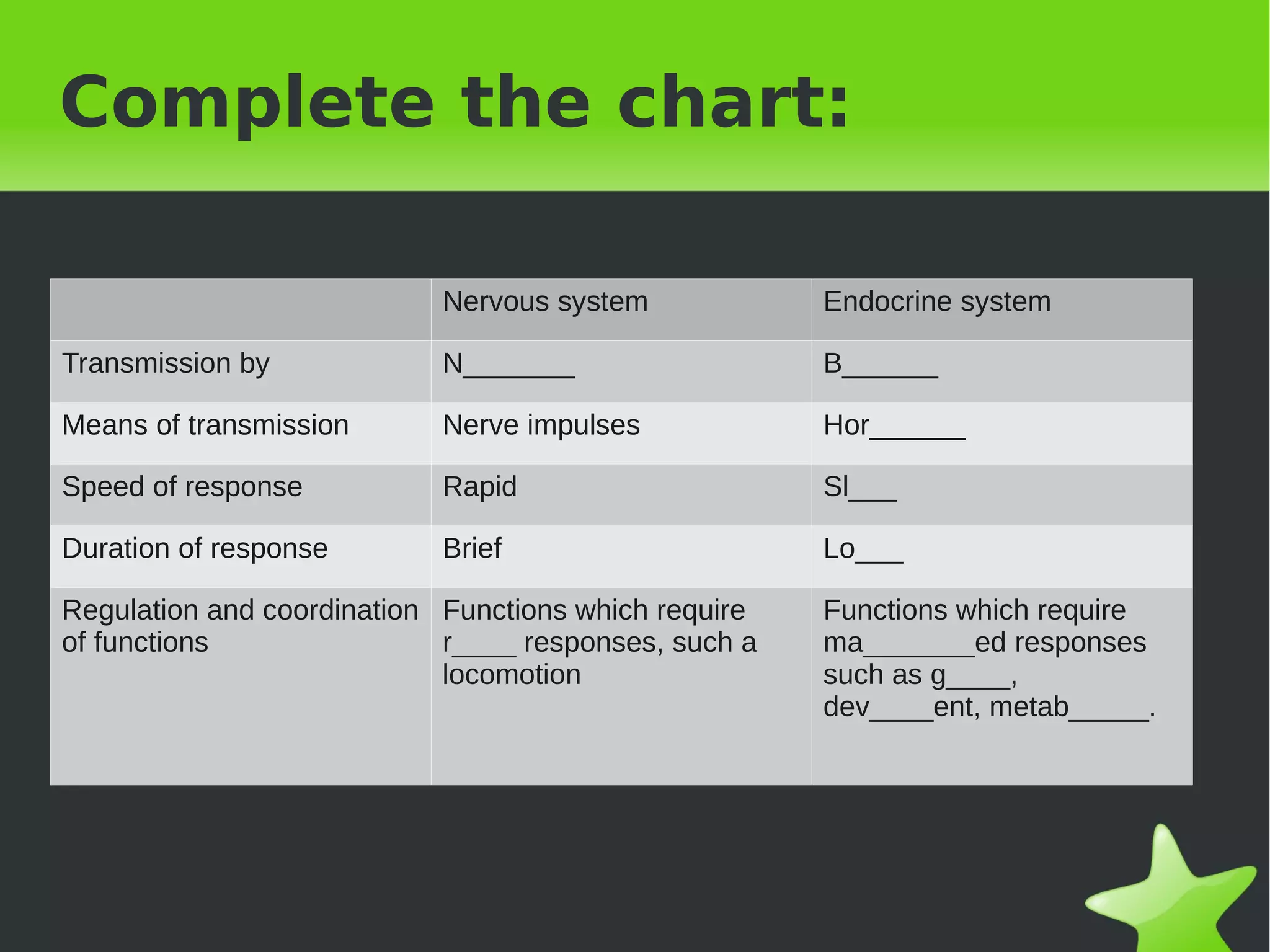 Complete the chart:

|  | Nervous system | Endocrine system |
|---|---|---|
| Transmission by | N_______ | B______ |
| Means of transmission | Nerve impulses | Hor______ |
| Speed of response | Rapid | Sl___ |
| Duration of response | Brief | Lo___ |
| Regulation and coordination of functions | Functions which require r____ responses, such a locomotion | Functions which require ma_______ed responses such as g____, dev____ent, metab_____. |